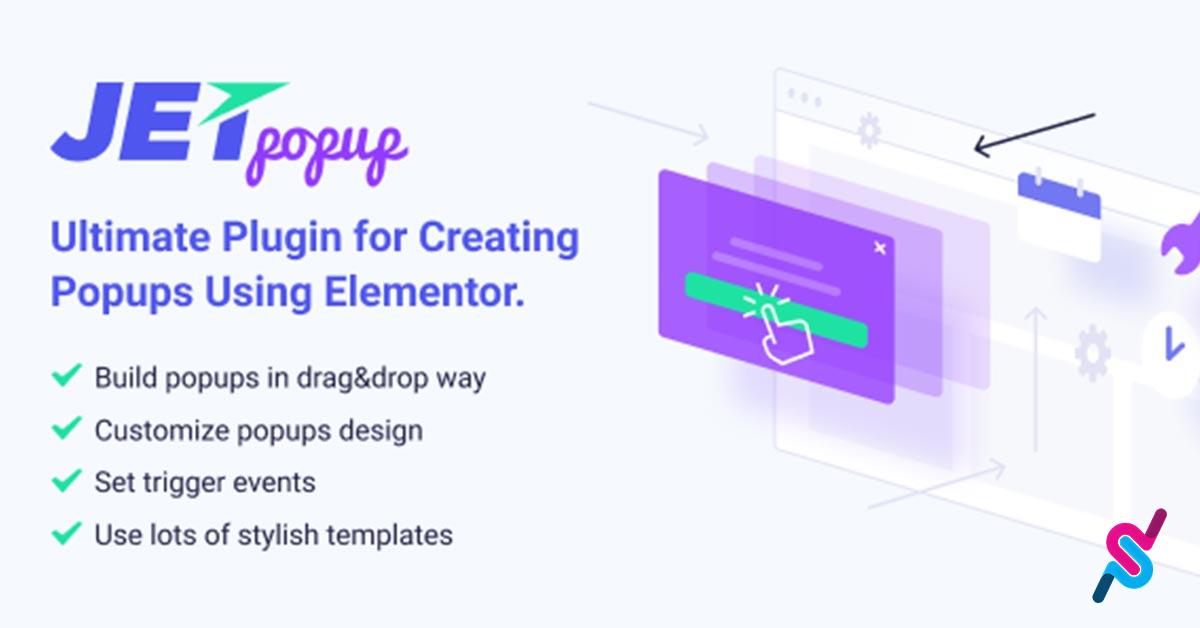 JET popup

Ultimate Plugin for Creating Popups Using Elementor.

Build popups in drag&drop way
Customize popups design
Set trigger events
Use lots of stylish templates